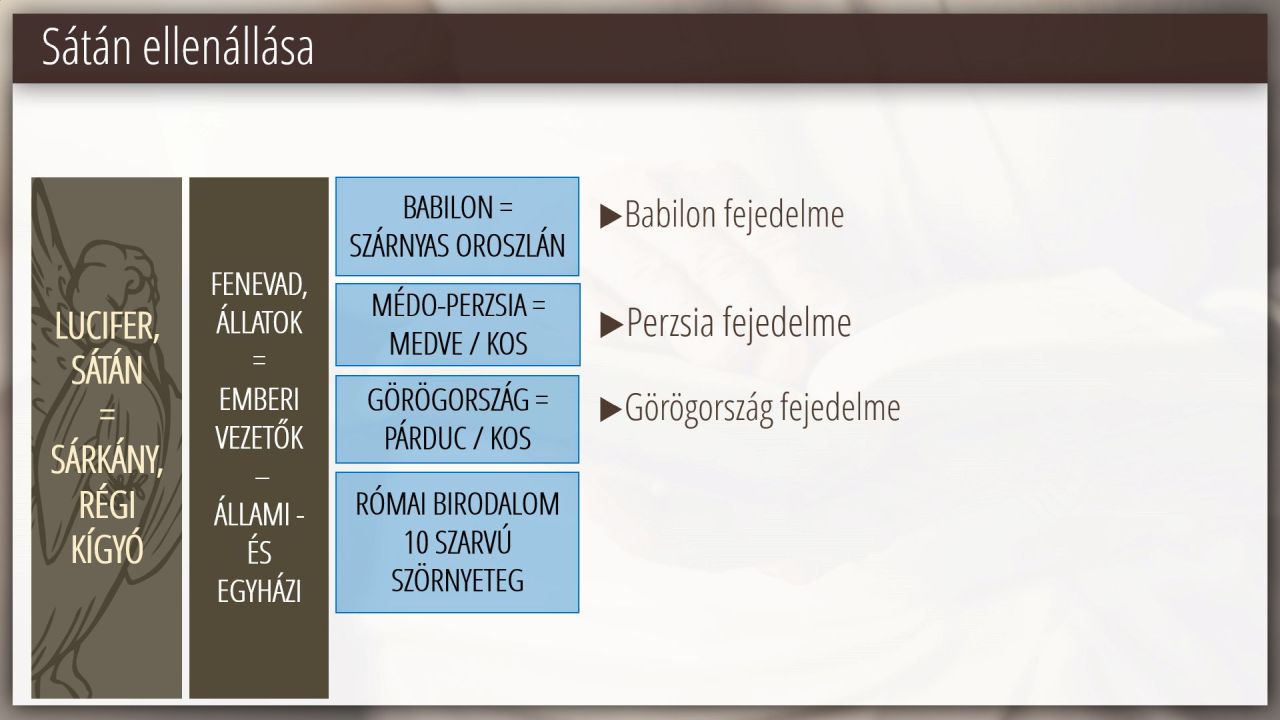 Sátán ellenállása

LUCIFER, SÁTÁN = SÁRKÁNY, RÉGI KÍGYÓ

FENEVAD, ÁLLATOK = EMBERI VEZETŐK – ÁLLAMI - ÉS EGYHÁZI

BABILON = SZÁRNYAS OROSZLÁN

MÉDO-PERZSIA = MEDVE / KOS

GÖRÖGORSZÁG = PÁRDUC / KOS

RÓMAI BIRODALOM 10 SZARVÚ SZÖRNYETEG

▶Babilon fejedelme

▶Perzsia fejedelme

▶Görögország fejedelme